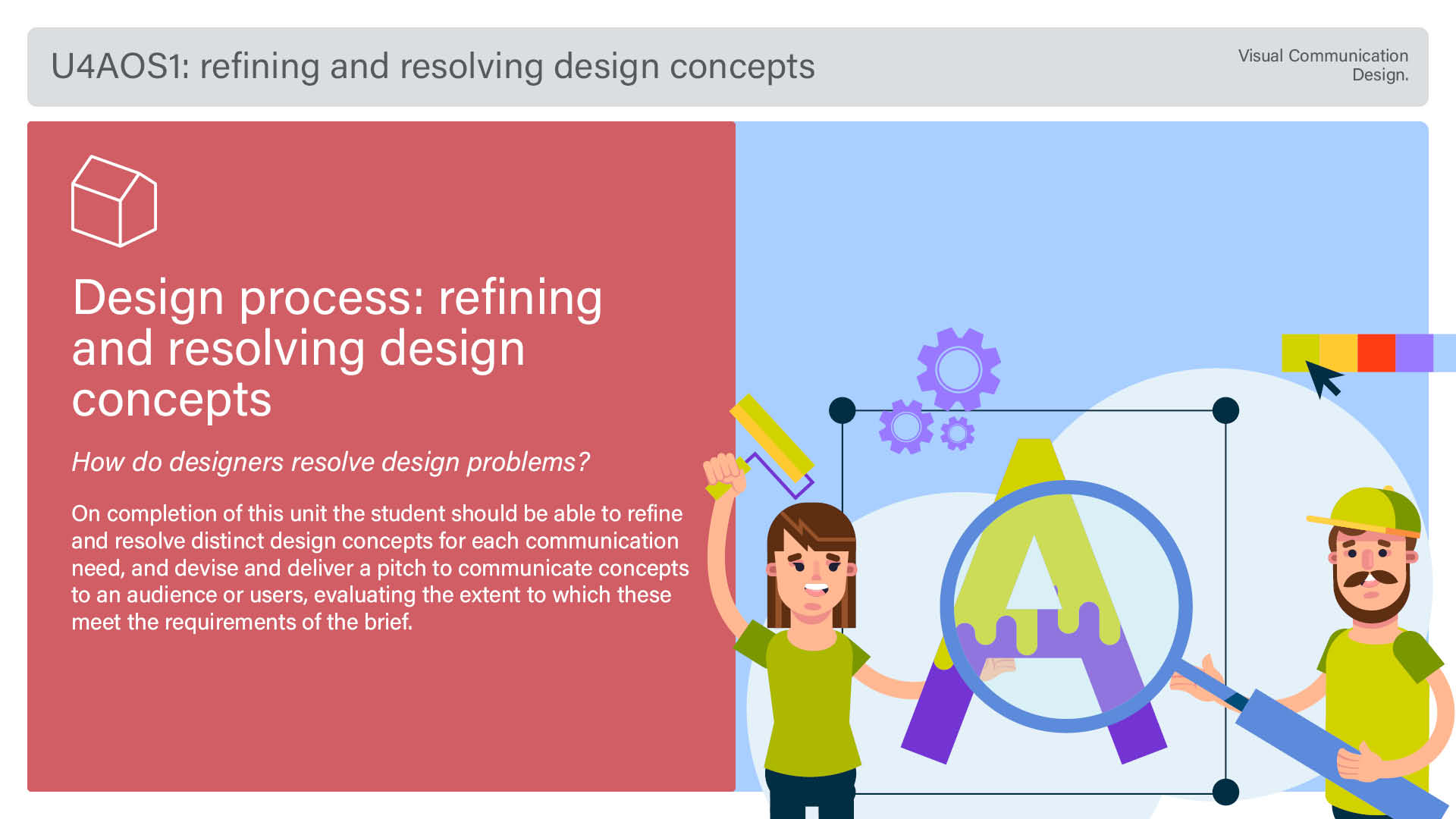 U4AOS1: refining and resolving design concepts

Visual Communication Design.

Design process: refining and resolving design concepts

How do designers resolve design problems?

On completion of this unit the student should be able to refine and resolve distinct design concepts for each communication need, and devise and deliver a pitch to communicate concepts to an audience or users, evaluating the extent to which these meet the requirements of the brief.